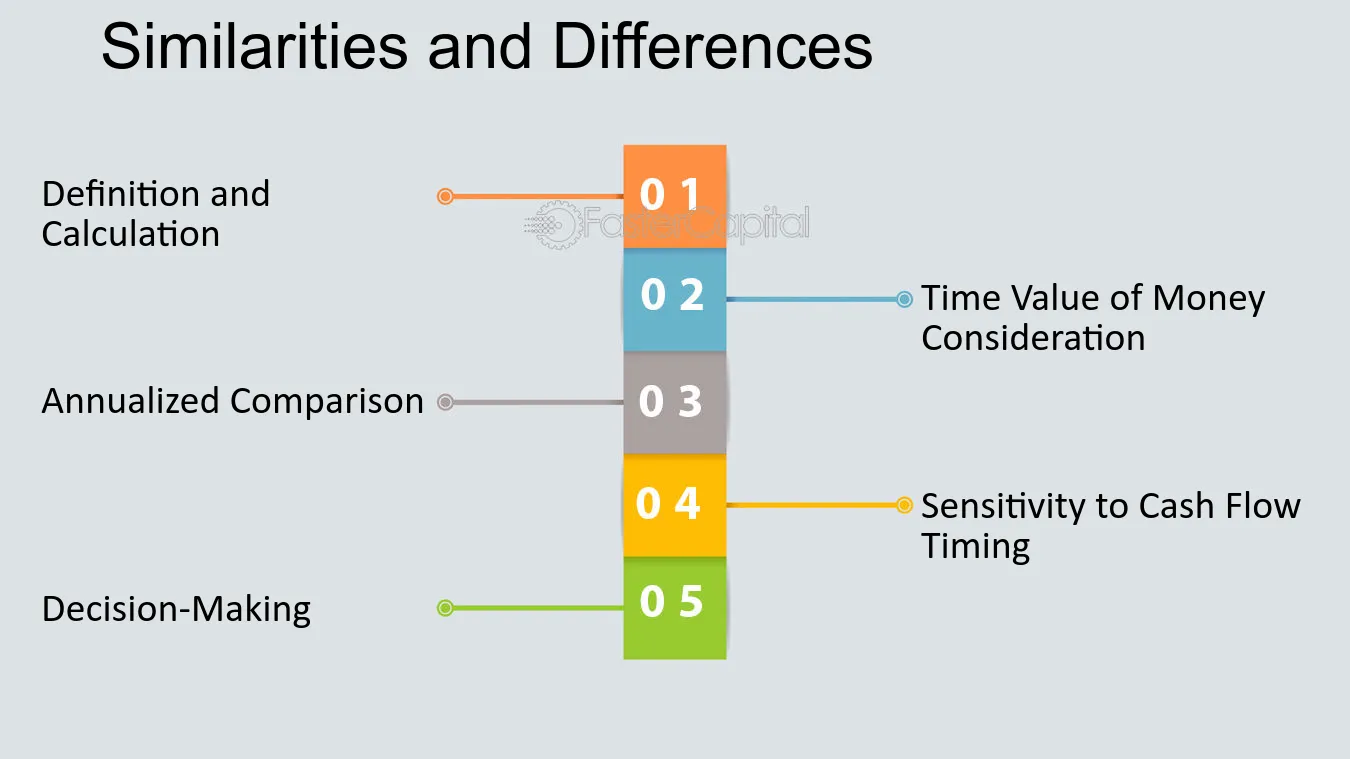 Similarities and Differences

Definition and Calculation

0 1

0 2

Time Value of Money Consideration

Annualized Comparison

0 3

0 4

Sensitivity to Cash Flow Timing

Decision-Making

0 5

FasterCapital